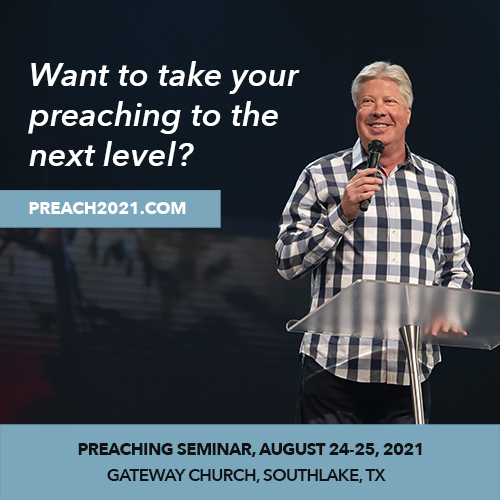 Want to take your preaching to the next level?

PREACH2021.COM

PREACHING SEMINAR, AUGUST 24-25, 2021
GATEWAY CHURCH, SOUTHLAKE, TX